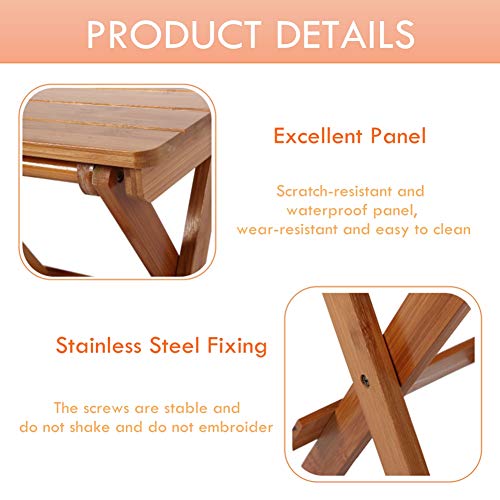 PRODUCT DETAILS

Excellent Panel

Scratch-resistant and waterproof panel, wear-resistant and easy to clean

Stainless Steel Fixing

The screws are stable and do not shake and do not embroider